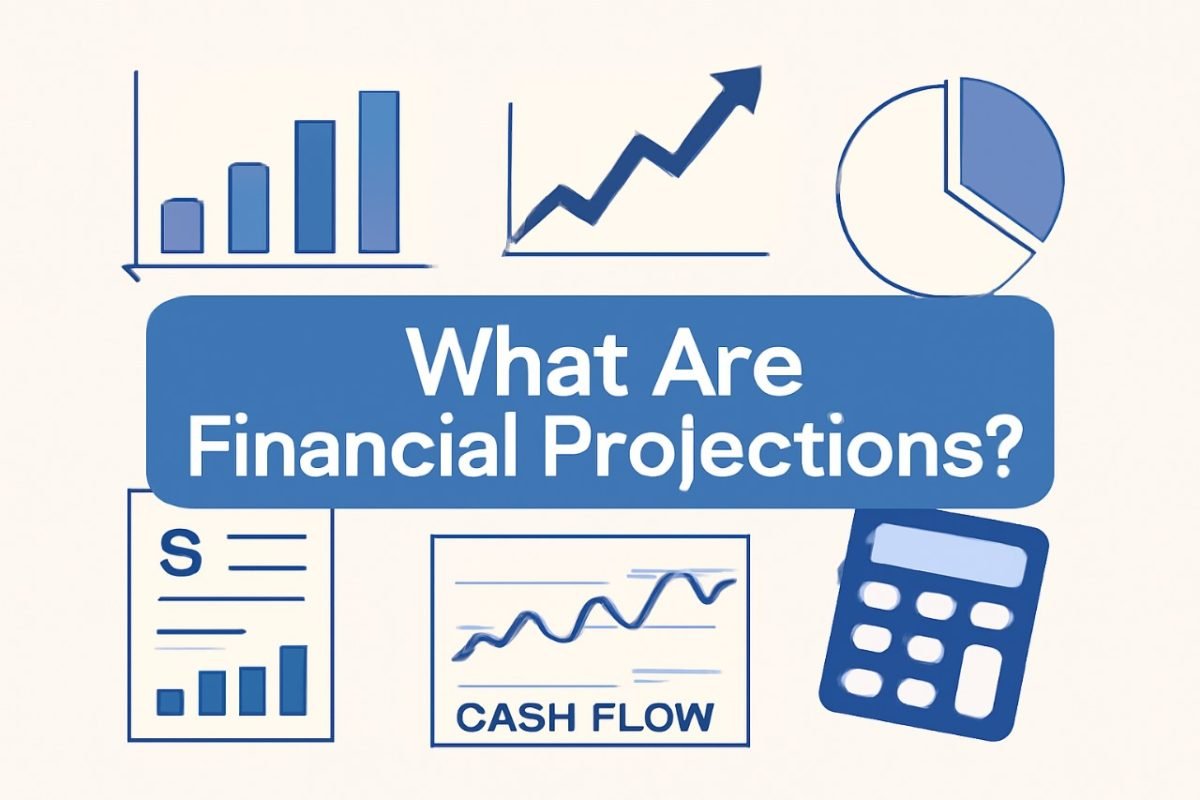 What Are Financial Projections?

S

CASH FLOW